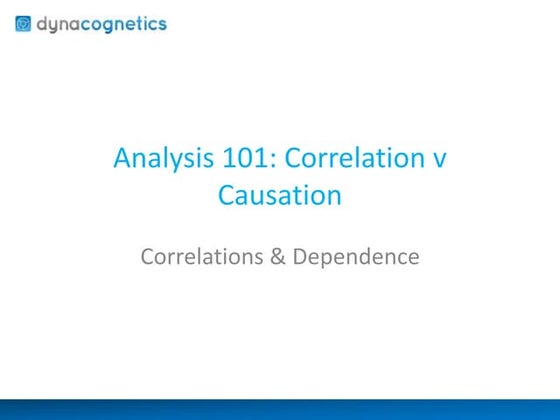 dynacognetics

Analysis 101: Correlation v Causation

Correlations & Dependence